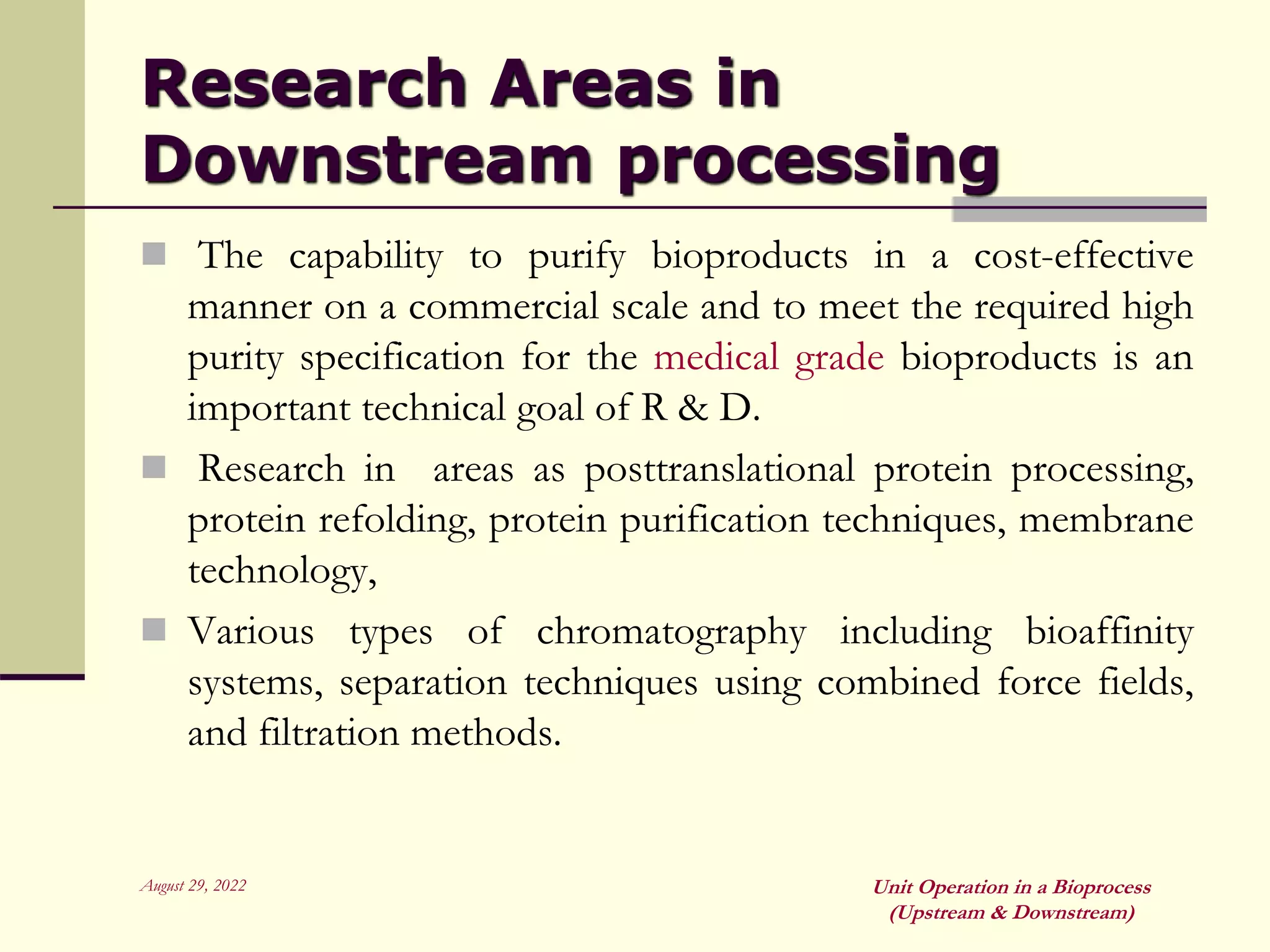 Research Areas in Downstream processing

The capability to purify bioproducts in a cost-effective manner on a commercial scale and to meet the required high purity specification for the medical grade bioproducts is an important technical goal of R & D.

Research in areas as posttranslational protein processing, protein refolding, protein purification techniques, membrane technology,

Various types of chromatography including bioaffinity systems, separation techniques using combined force fields, and filtration methods.

August 29, 2022

Unit Operation in a Bioprocess (Upstream & Downstream)